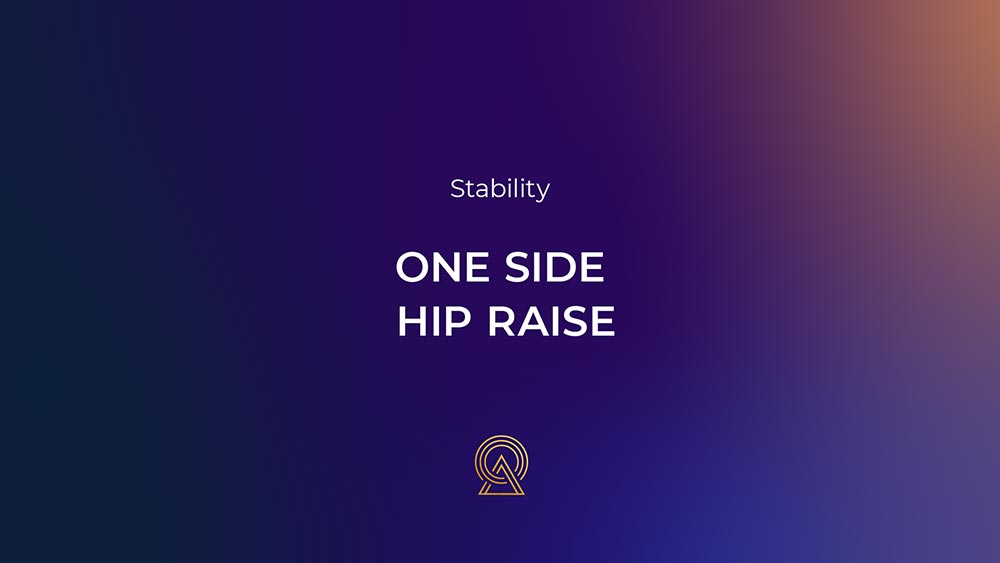 Stability

ONE SIDE
HIP RAISE